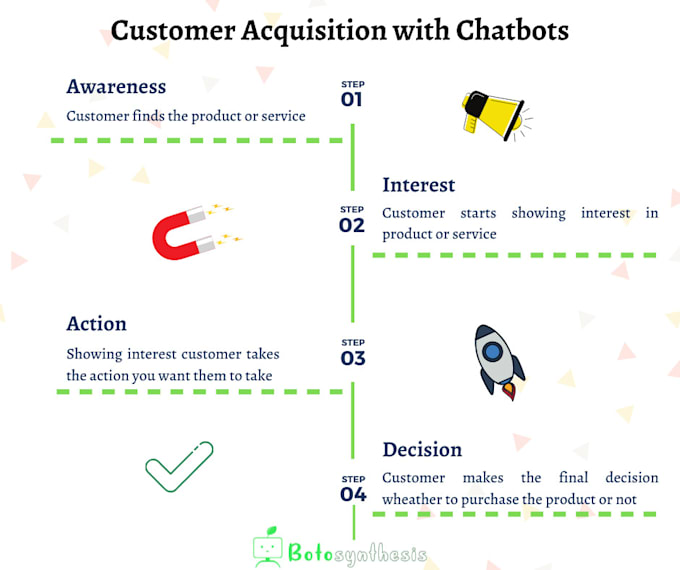 Customer Acquisition with Chatbots

Awareness

Customer finds the product or service

STEP 01

Interest

STEP 02

Customer starts showing interest in product or service

Action

Showing interest customer takes the action you want them to take

STEP 03

Decision

STEP 04

Customer makes the final decision wheather to purchase the product or not

Botosynthesis